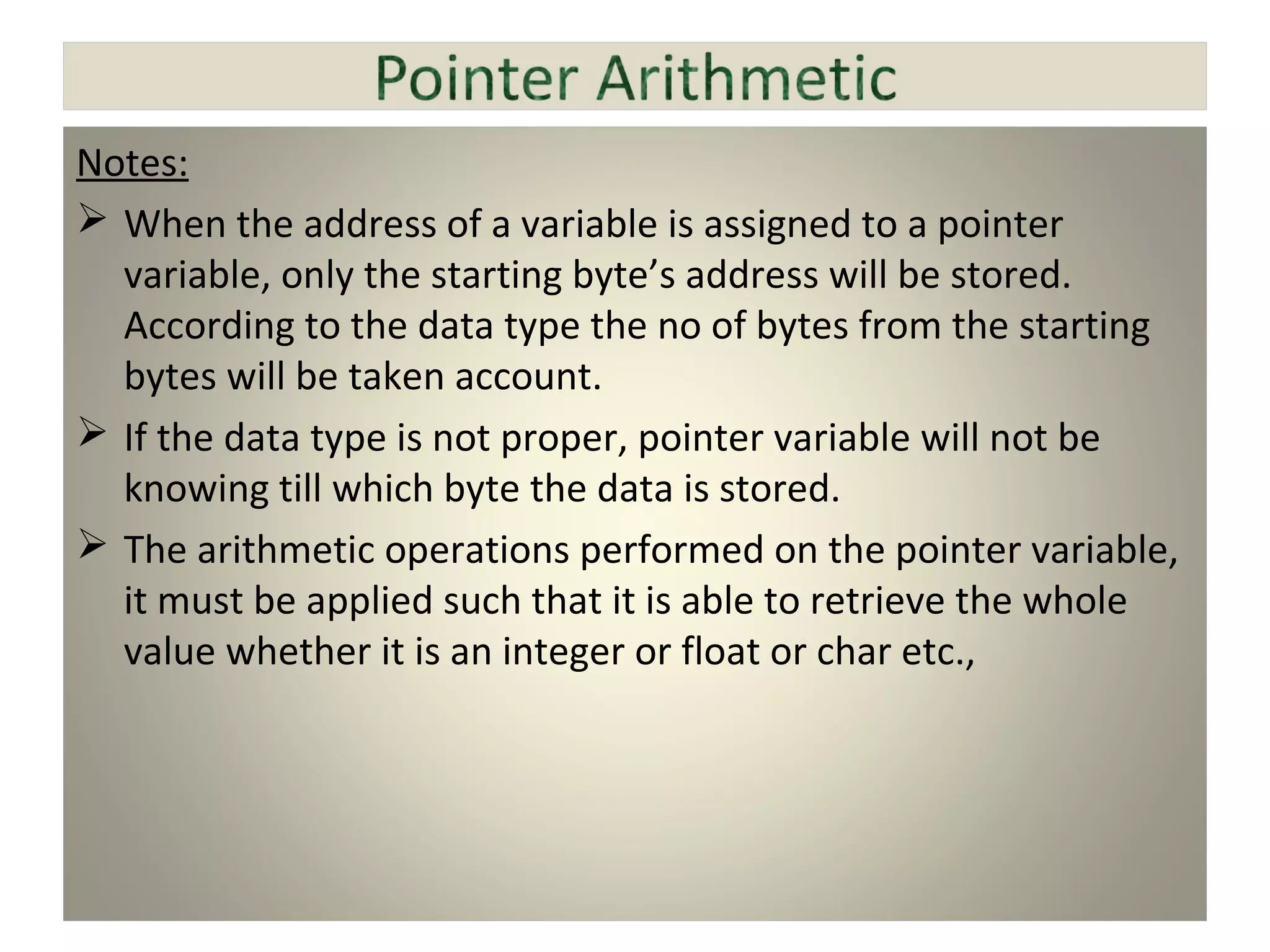 Pointer Arithmetic

Notes:

➢ When the address of a variable is assigned to a pointer variable, only the starting byte’s address will be stored. According to the data type the no of bytes from the starting bytes will be taken account.

➢ If the data type is not proper, pointer variable will not be knowing till which byte the data is stored.

➢ The arithmetic operations performed on the pointer variable, it must be applied such that it is able to retrieve the whole value whether it is an integer or float or char etc.,